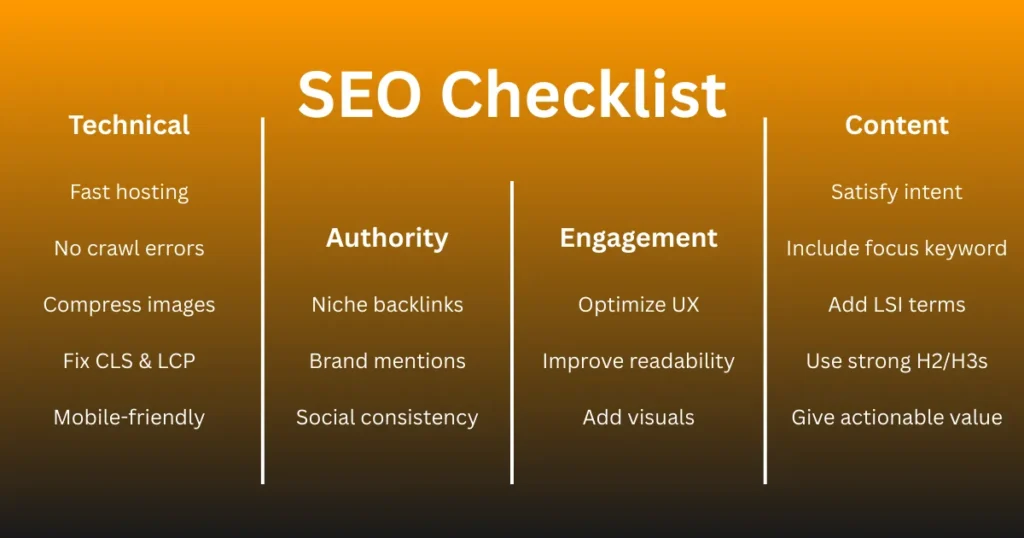 SEO Checklist

Technical

Fast hosting

No crawl errors

Compress images

Fix CLS & LCP

Mobile-friendly

Authority

Niche backlinks

Brand mentions

Social consistency

Engagement

Optimize UX

Improve readability

Add visuals

Content

Satisfy intent

Include focus keyword

Add LSI terms

Use strong H2/H3s

Give actionable value